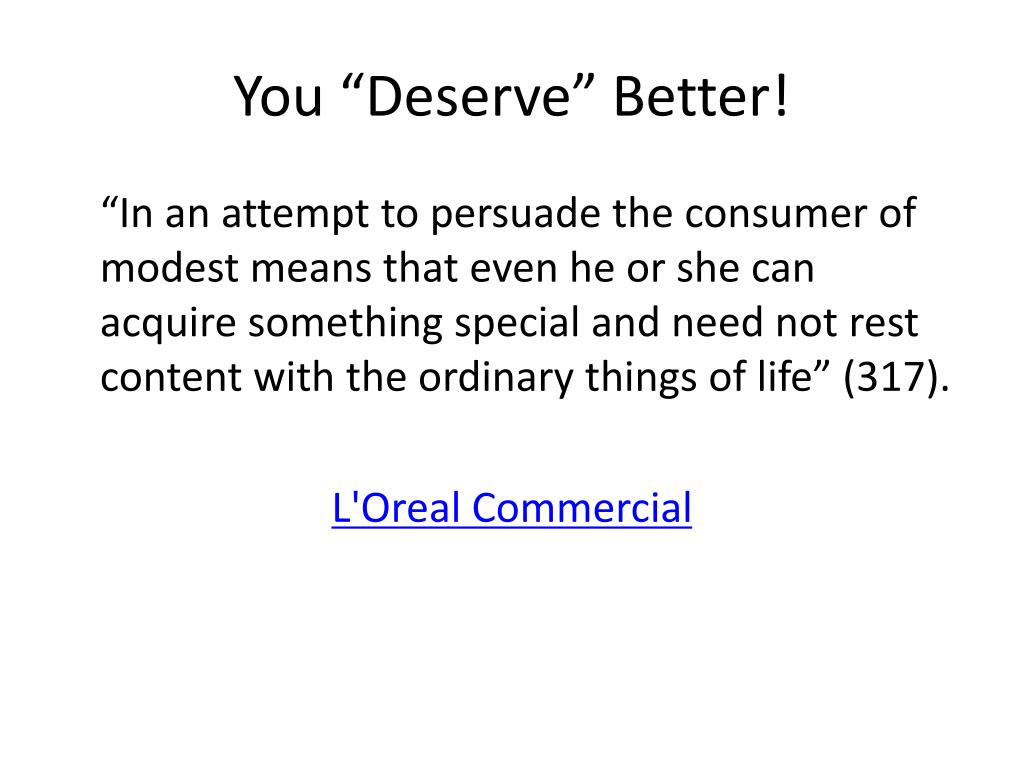 You “Deserve” Better!

“In an attempt to persuade the consumer of modest means that even he or she can acquire something special and need not rest content with the ordinary things of life” (317).

L'Oreal Commercial